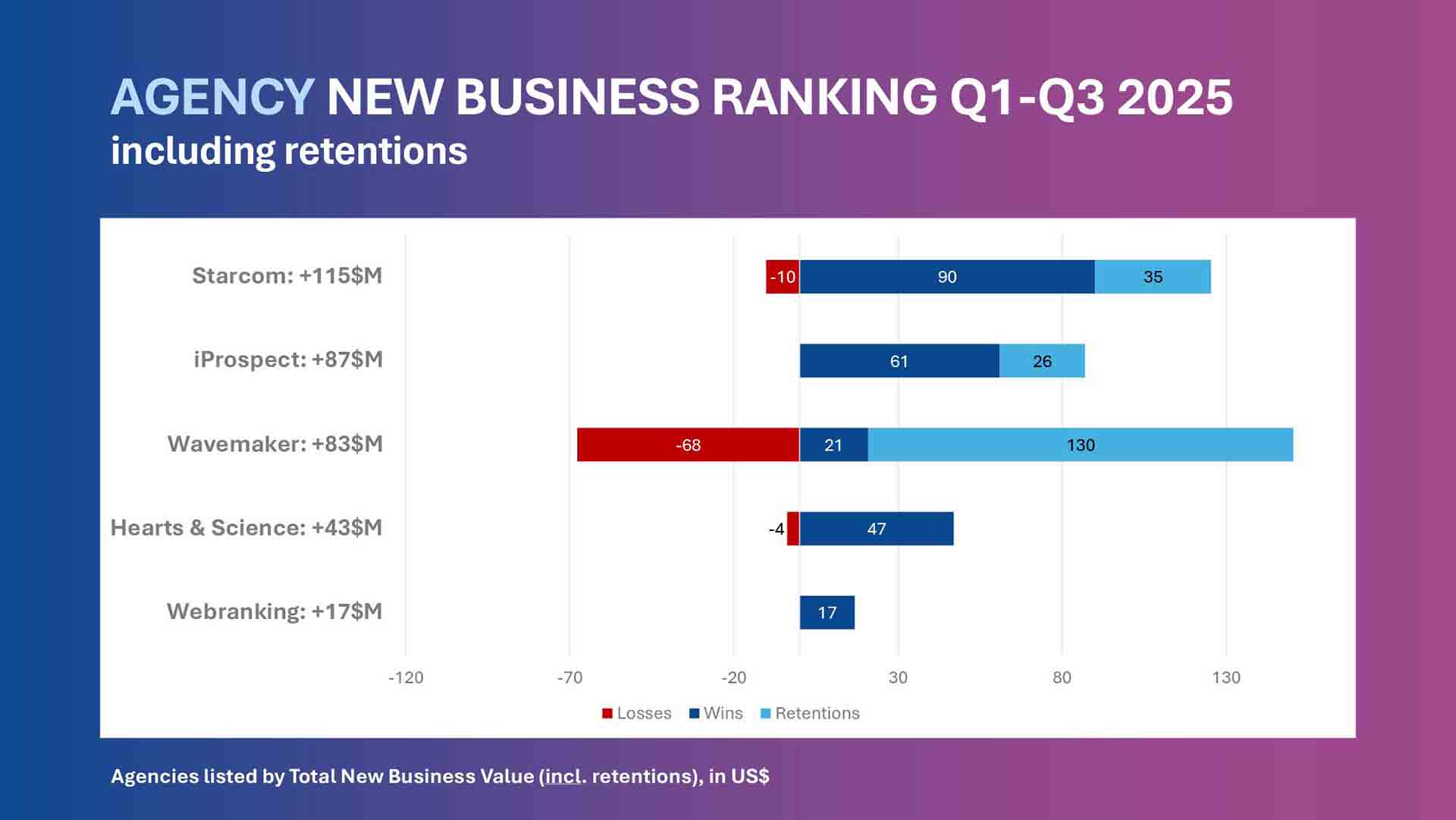 AGENCY NEW BUSINESS RANKING Q1-Q3 2025
including retentions

Starcom: +115$M
-10 90 35

iProspect: +87$M
61 26

Wavemaker: +83$M
-68 21 130

Hearts & Science: +43$M
-4 47

Webranking: +17$M
17

-120 -70 -20 30 80 130

Losses Wins Retentions

Agencies listed by Total New Business Value (incl. retentions), in US$